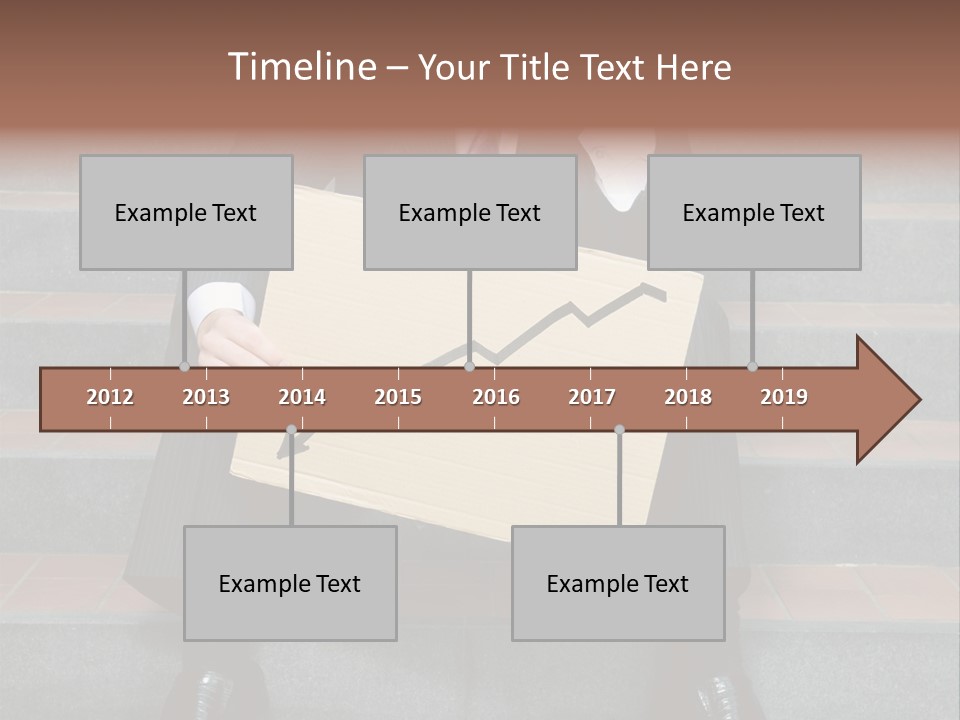 Timeline – Your Title Text Here

Example Text

Example Text

Example Text

2012 2013 2014 2015 2016 2017 2018 2019

Example Text

Example Text